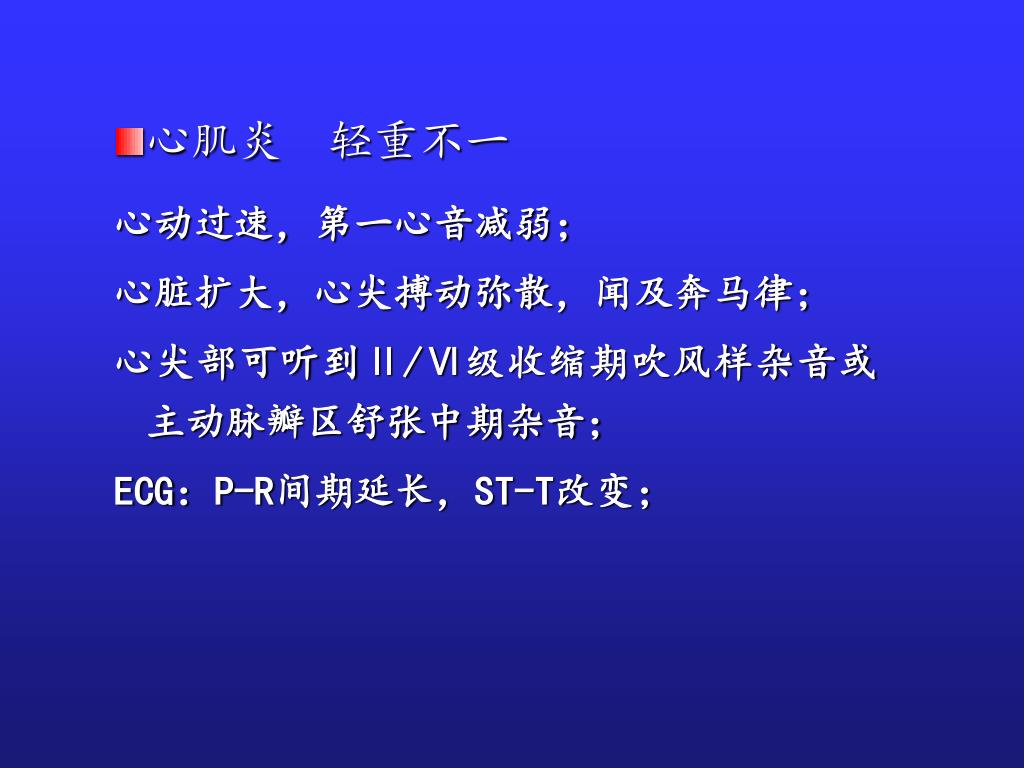 心肌炎　轻重不一

心动过速，第一心音减弱；

心脏扩大，心尖搏动弥散，闻及奔马律；

心尖部可听到Ⅱ/Ⅵ级收缩期吹风样杂音或主动脉瓣区舒张中期杂音；

ECG：P-R间期延长，ST-T改变；